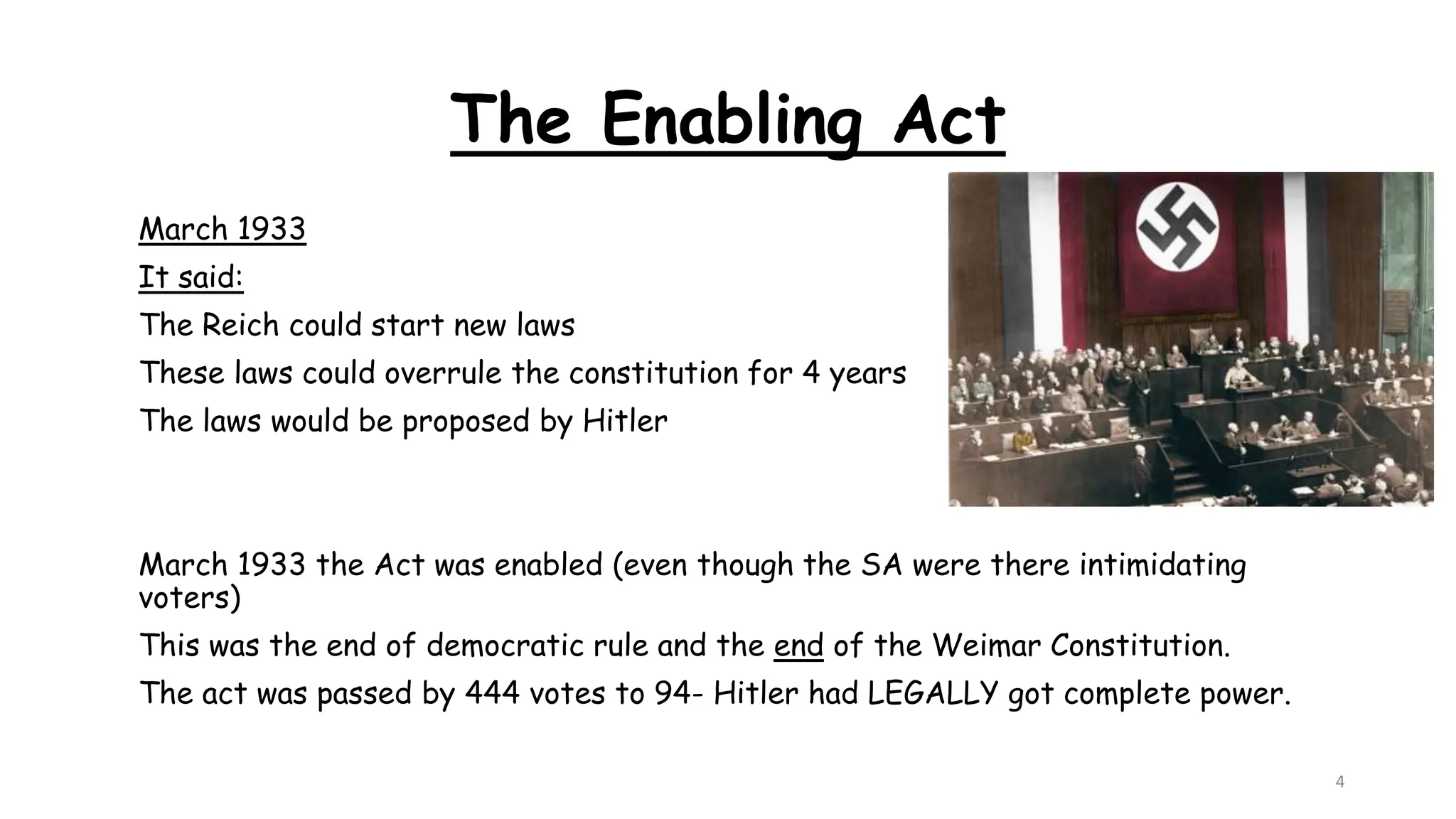 The Enabling Act

March 1933
It said:
The Reich could start new laws
These laws could overrule the constitution for 4 years
The laws would be proposed by Hitler

March 1933 the Act was enabled (even though the SA were there intimidating voters)

This was the end of democratic rule and the end of the Weimar Constitution.

The act was passed by 444 votes to 94- Hitler had LEGALLY got complete power.

4